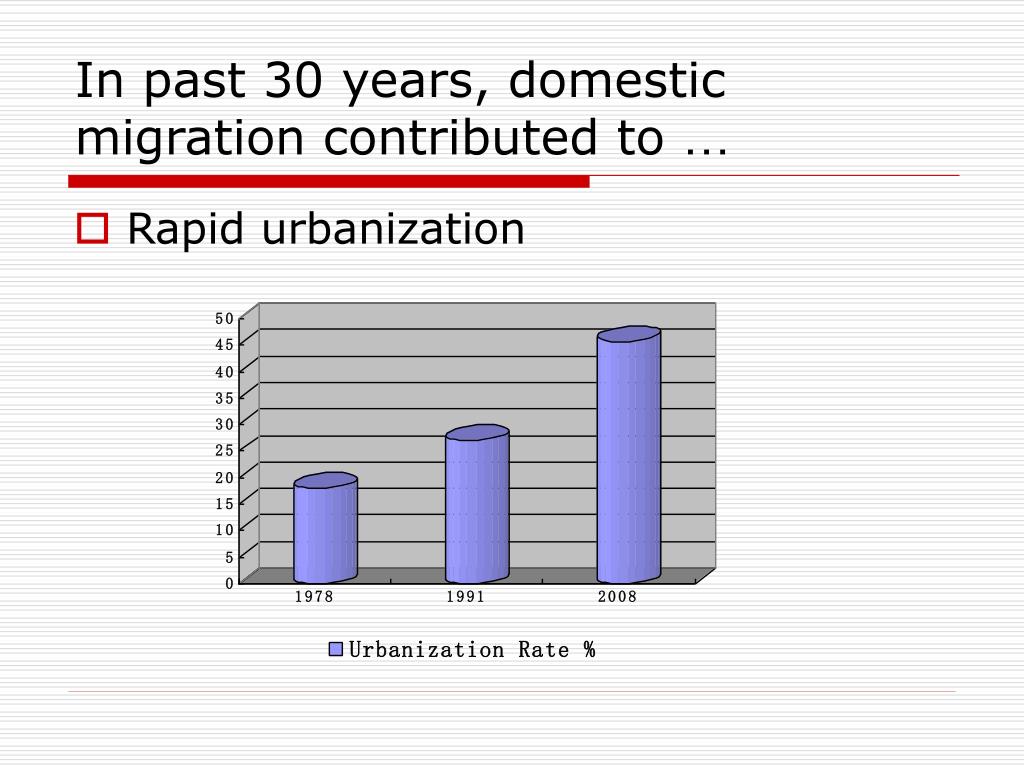 In past 30 years, domestic migration contributed to …

Rapid urbanization

50
45
40
35
30
25
20
15
10
5
0

1978
1991
2008

Urbanization Rate %